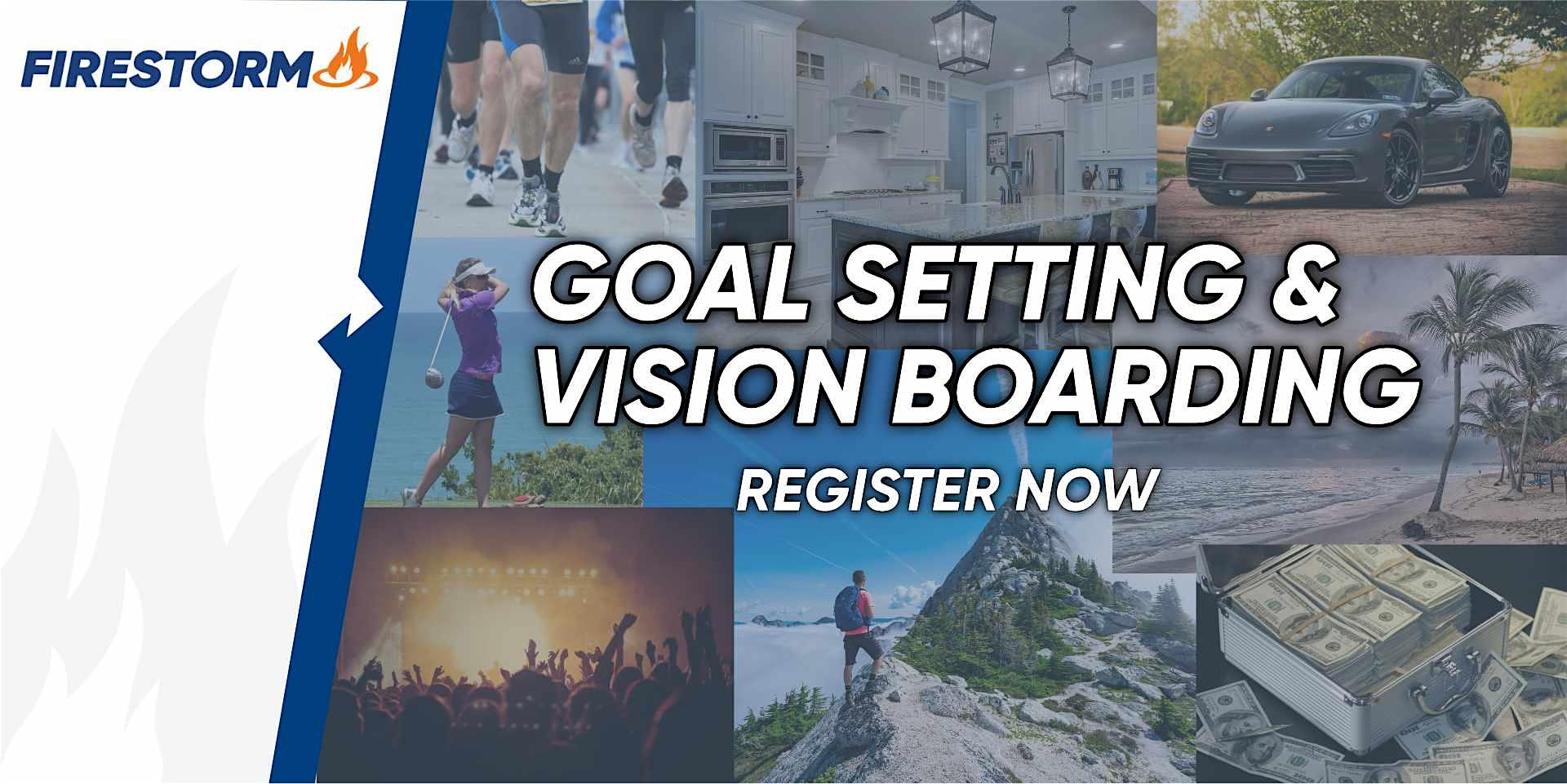 FIRESTORM

GOAL SETTING & VISION BOARDING

REGISTER NOW